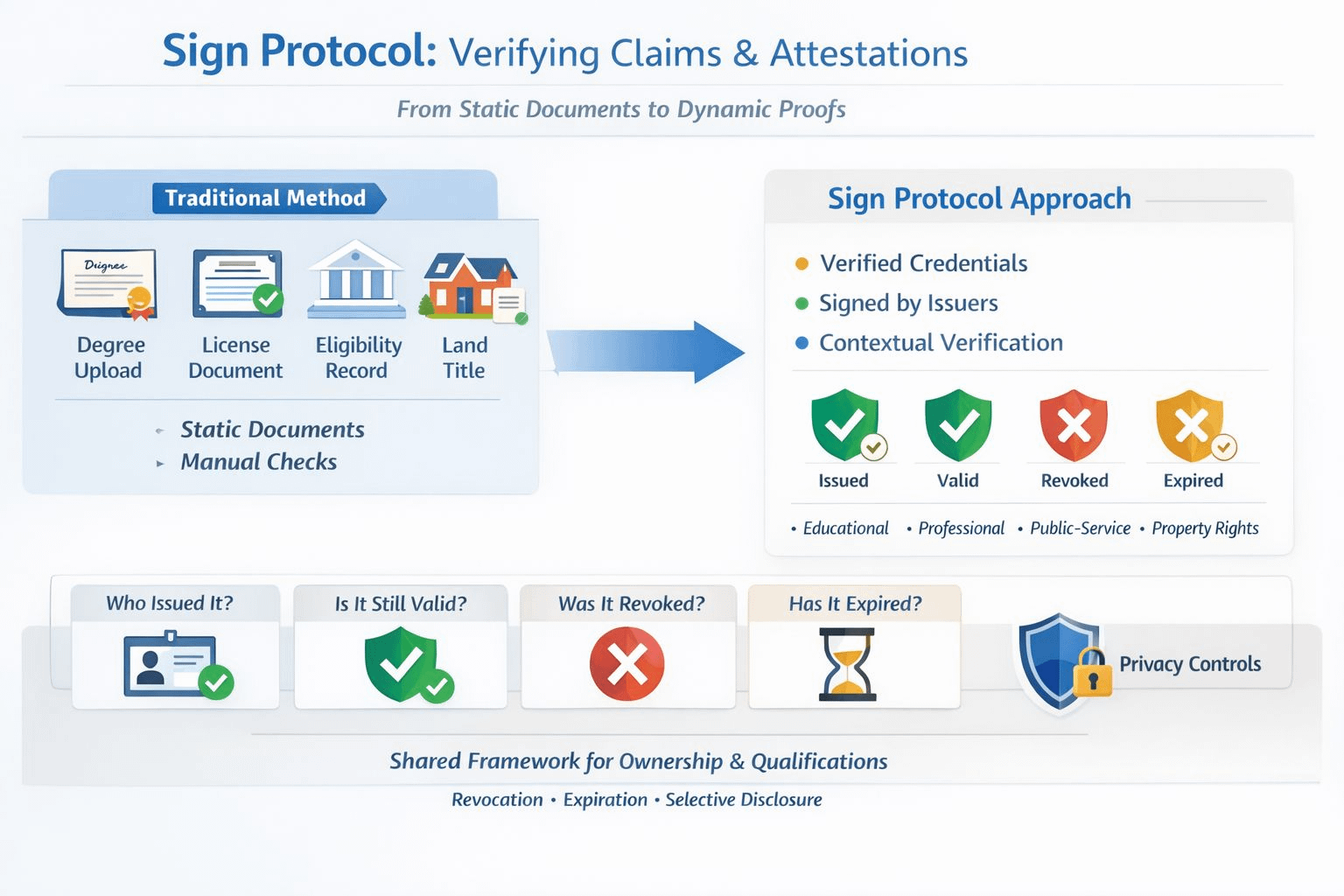 Sign Protocol: Verifying Claims & Attestations

From Static Documents to Dynamic Proofs

Traditional Method

Degree

Degree Upload

License Document

Eligibility Record

Land Title

Static Documents
Manual Checks

Sign Protocol Approach

Verified Credentials
Signed by Issuers
Contextual Verification

Issued

Valid

Revoked

Expired

• Educational • Professional • Public-Service • Property Rights

Who Issued It?

Is It Still Valid?

Was It Revoked?

Has It Expired?

Privacy Controls

Shared Framework for Ownership & Qualifications

Revocation • Expiration • Selective Disclosure